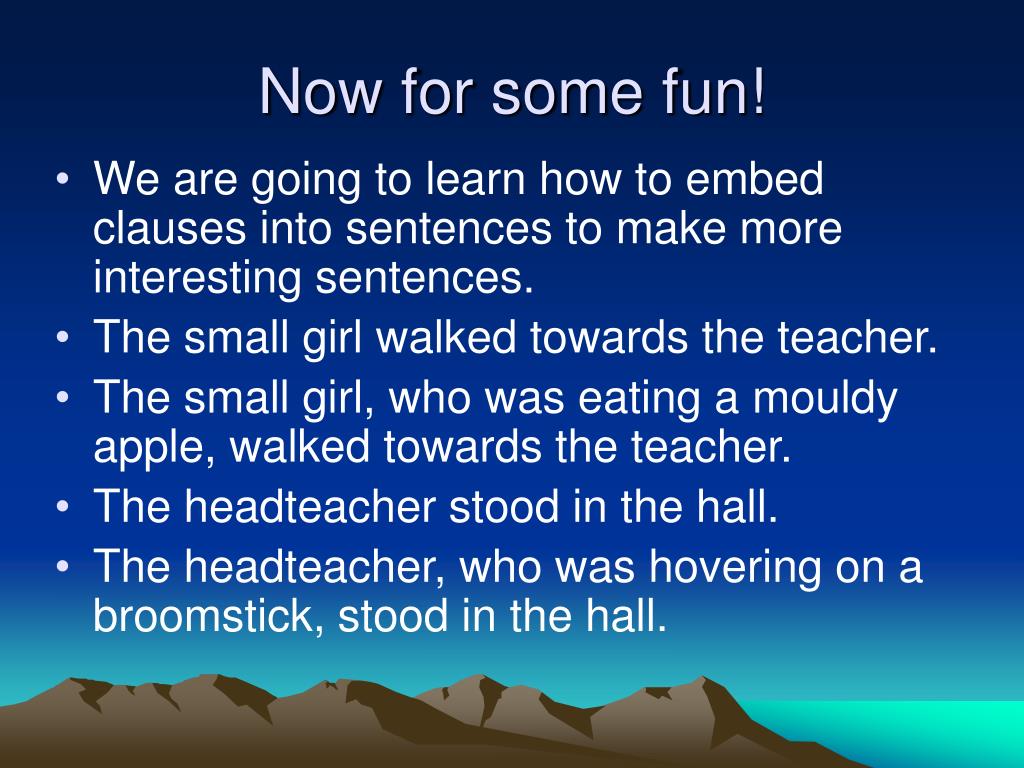 Now for some fun!

• We are going to learn how to embed clauses into sentences to make more interesting sentences.
• The small girl walked towards the teacher.
• The small girl, who was eating a mouldy apple, walked towards the teacher.
• The headteacher stood in the hall.
• The headteacher, who was hovering on a broomstick, stood in the hall.